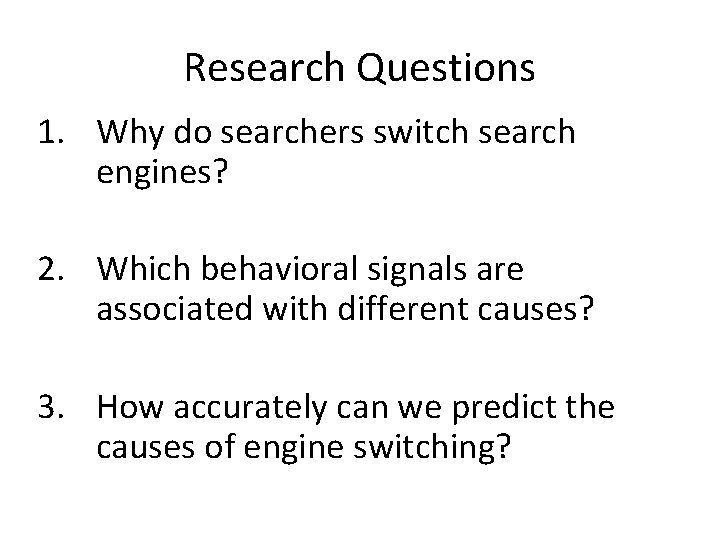 Research Questions

1. Why do searchers switch search engines?

2. Which behavioral signals are associated with different causes?

3. How accurately can we predict the causes of engine switching?